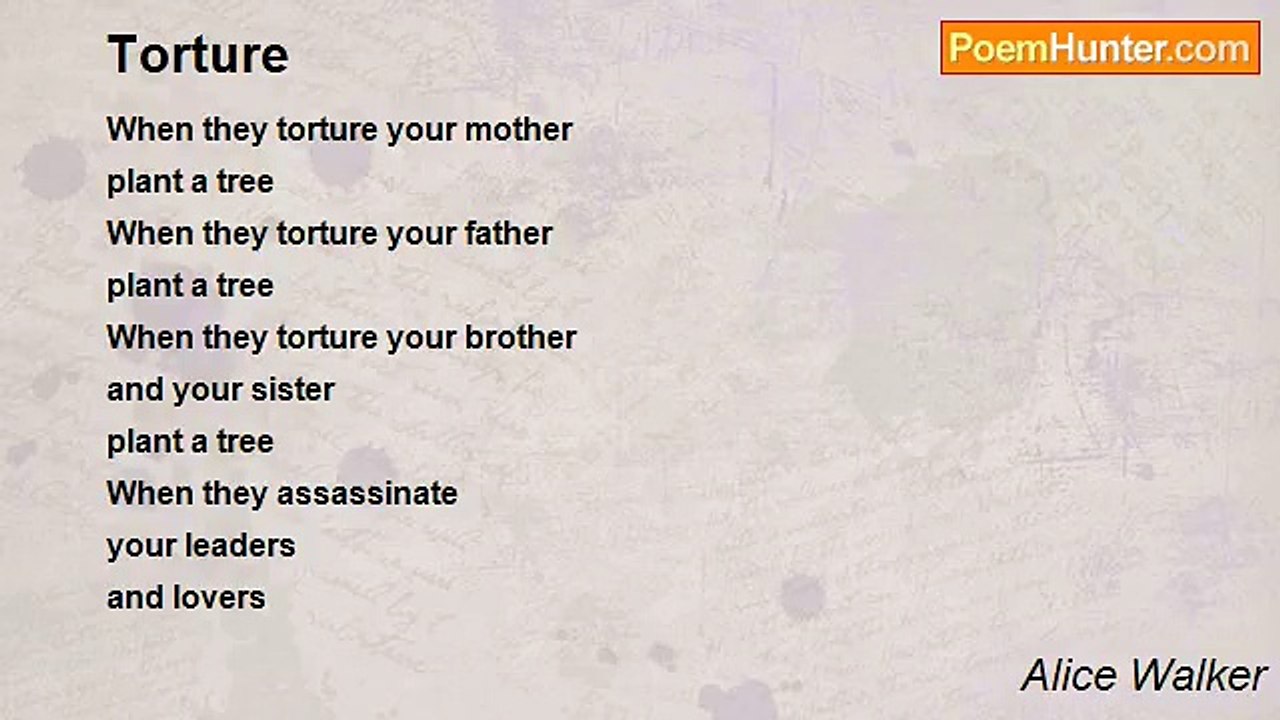 Torture

PoemHunter.com

When they torture your mother
plant a tree
When they torture your father
plant a tree
When they torture your brother
and your sister
plant a tree
When they assassinate
your leaders
and lovers

Alice Walker